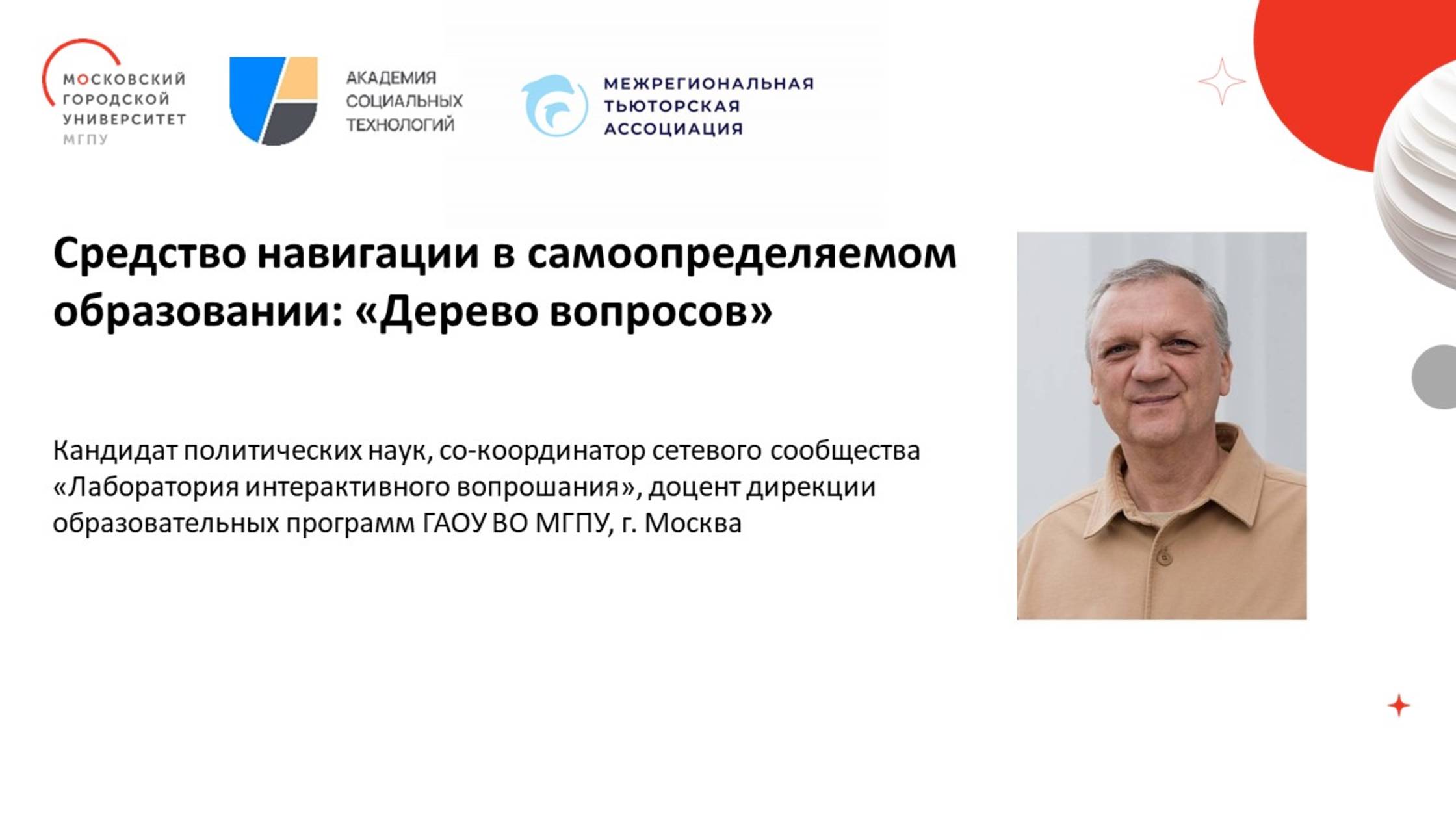 МОСКОВСКИЙ ГОРОДСКОЙ УНИВЕРСИТЕТ
МГПУ

АКАДЕМИЯ СОЦИАЛЬНЫХ ТЕХНОЛОГИЙ

МЕЖРЕГИОНАЛЬНАЯ ТЬЮТОРСКАЯ АССОЦИАЦИЯ

Средство навигации в самоопределяемом образовании: «Дерево вопросов»

Кандидат политических наук, со-координатор сетевого сообщества «Лаборатория интерактивного вопрошания», доцент дирекции образовательных программ ГАОУ ВО МГПУ, г. Москва